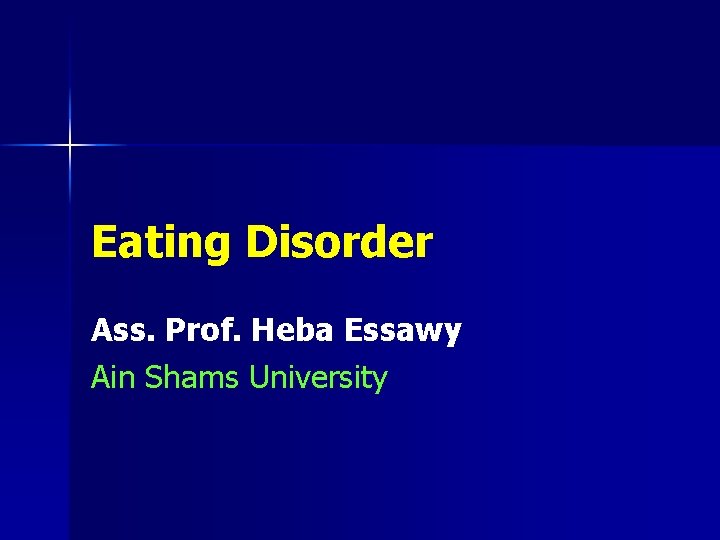 Eating Disorder

Ass. Prof. Heba Essawy

Ain Shams University